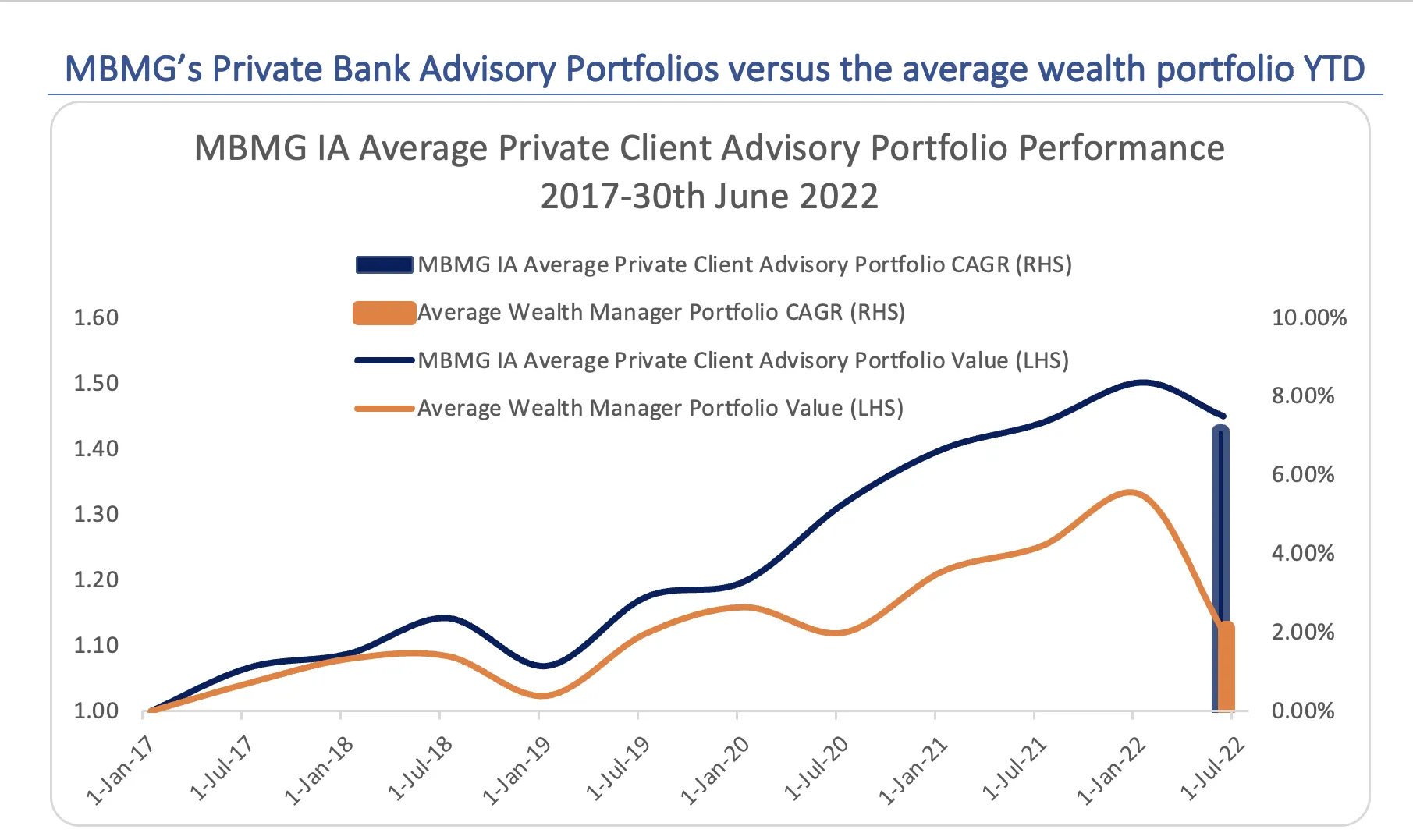 MBMG's Private Bank Advisory Portfolios versus the average wealth portfolio YTD

MBMG IA Average Private Client Advisory Portfolio Performance 2017-30th June 2022

MBMG IA Average Private Client Advisory Portfolio CAGR (RHS)
Average Wealth Manager Portfolio CAGR (RHS)
MBMG IA Average Private Client Advisory Portfolio Value (LHS)
Average Wealth Manager Portfolio Value (LHS)

1.60
1.50
1.40
1.30
1.20
1.10
1.00

10.00%
8.00%
6.00%
4.00%
2.00%
0.00%

1-Jan-17
1-Jul-17
1-Jan-18
1-Jul-18
1-Jan-19
1-Jul-19
1-Jan-20
1-Jul-20
1-Jan-21
1-Jul-21
1-Jan-22
1-Jul-22